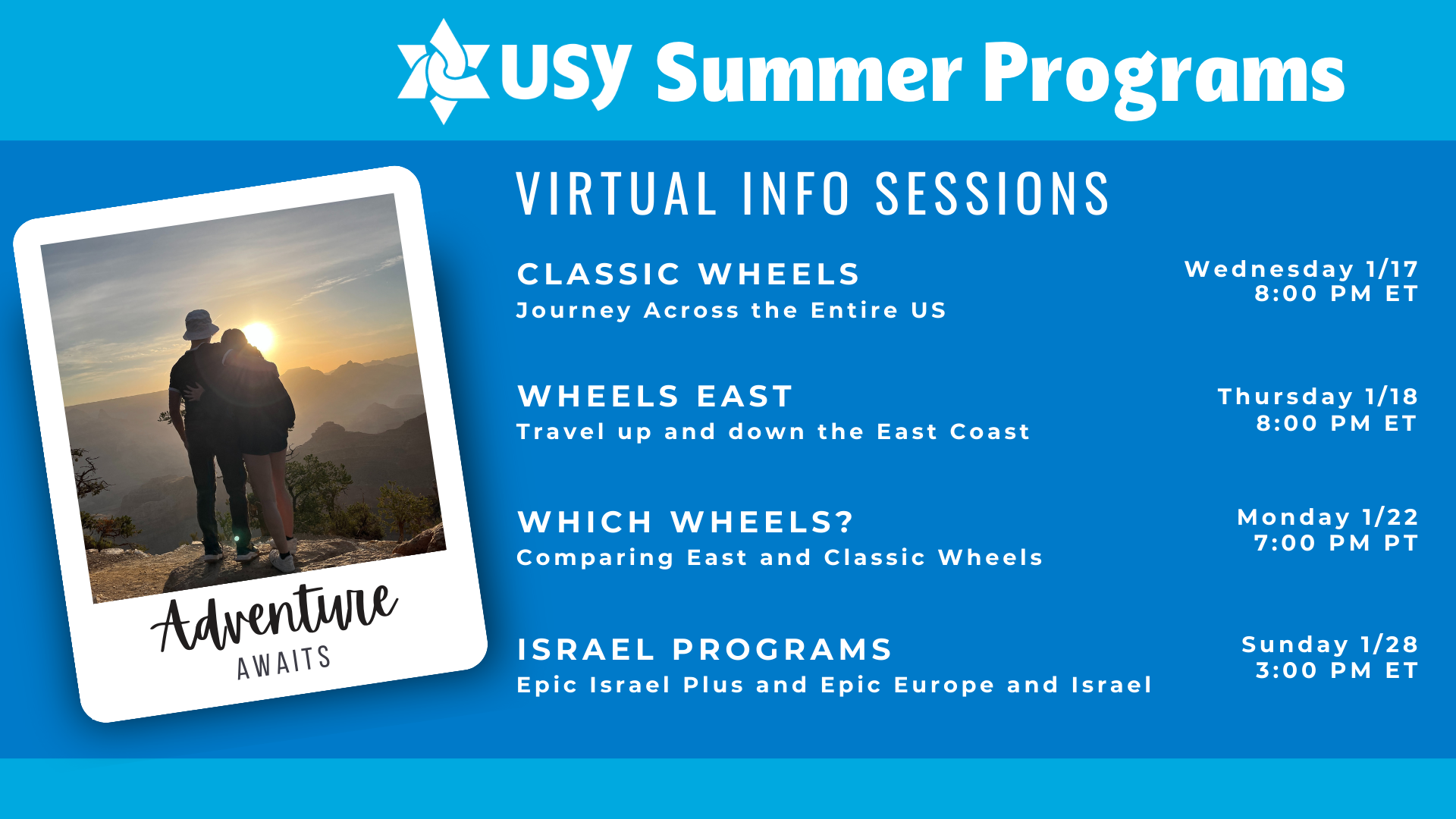 USY Summer Programs

Adventure
AWAITS

VIRTUAL INFO SESSIONS

CLASSIC WHEELS
Journey Across the Entire US

Wednesday 1/17
8:00 PM ET

WHEELS EAST
Travel up and down the East Coast

Thursday 1/18
8:00 PM ET

WHICH WHEELS?
Comparing East and Classic Wheels

Monday 1/22
7:00 PM PT

ISRAEL PROGRAMS
Epic Israel Plus and Epic Europe and Israel

Sunday 1/28
3:00 PM ET